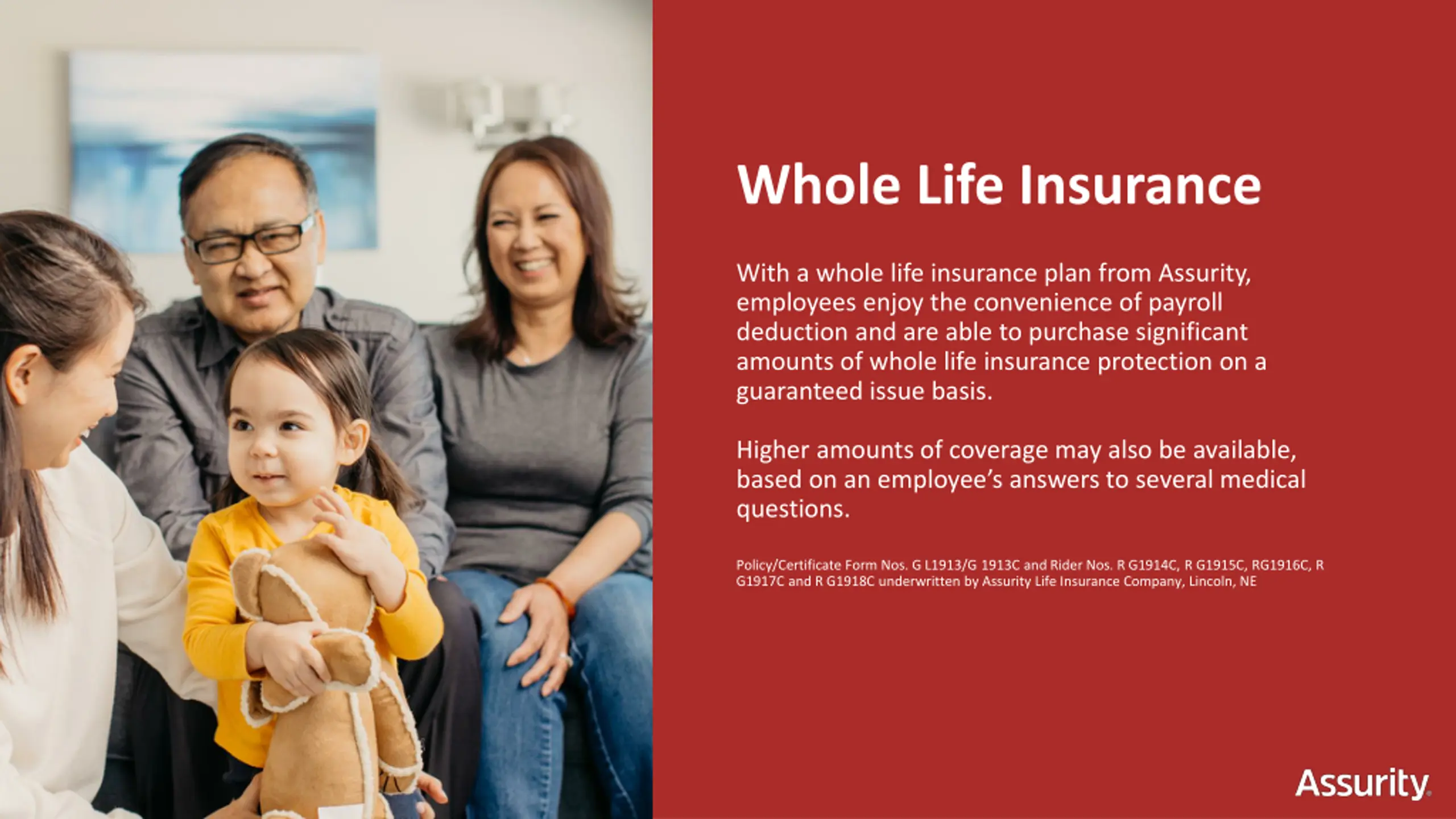 Whole Life Insurance

With a whole life insurance plan from Assurity, employees enjoy the convenience of payroll deduction and are able to purchase significant amounts of whole life insurance protection on a guaranteed issue basis.

Higher amounts of coverage may also be available, based on an employee's answers to several medical questions.

Policy/Certificate Form Nos. G L1913/G 1913C and Rider Nos. R G1914C, R G1915C, RG1916C, R G1917C and R G1918C underwritten by Assurity Life Insurance Company, Lincoln, NE

Assurity